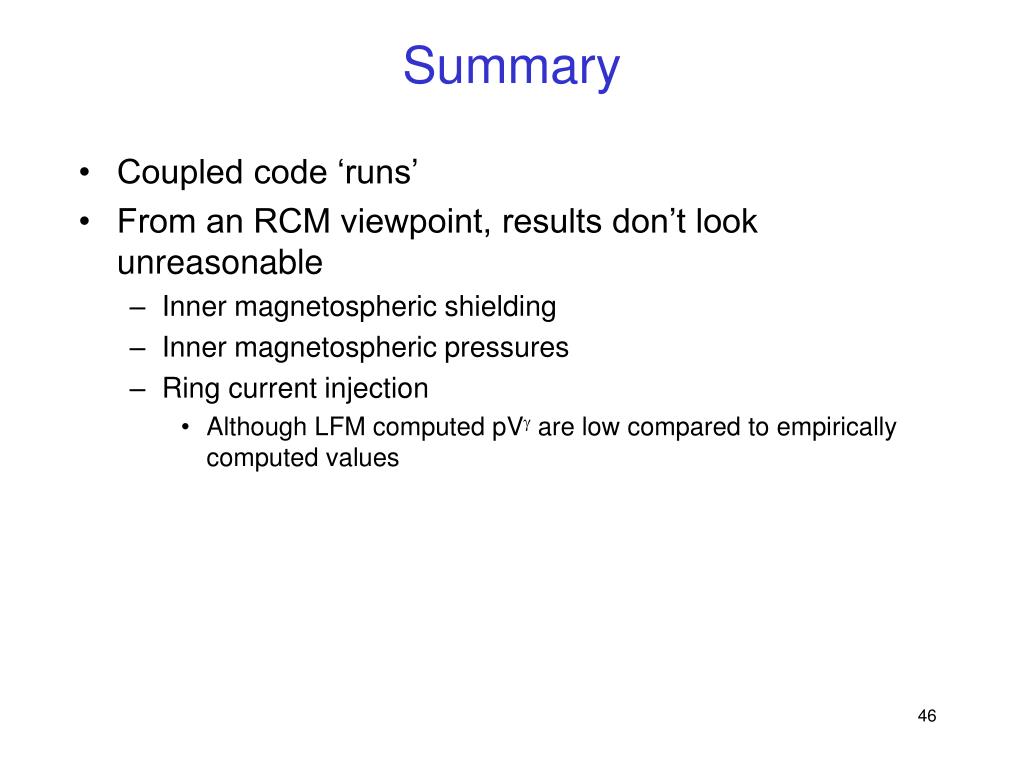 Summary

• Coupled code ‘runs’
• From an RCM viewpoint, results don’t look unreasonable
– Inner magnetospheric shielding
– Inner magnetospheric pressures
– Ring current injection
• Although LFM computed $pV^{\gamma}$ are low compared to empirically computed values

46